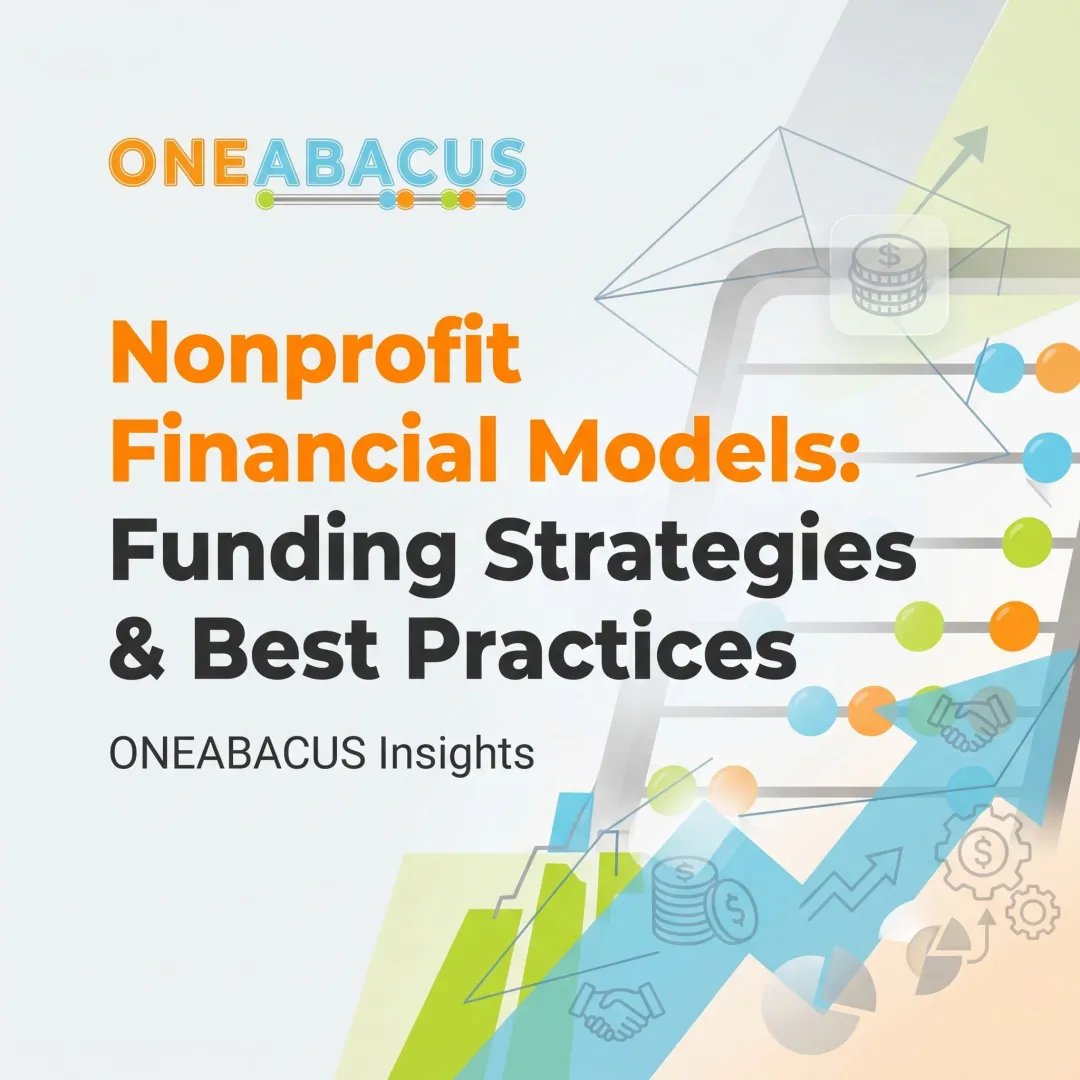 ONEABACUS

Nonprofit Financial Models: Funding Strategies & Best Practices

ONEABACUS Insights